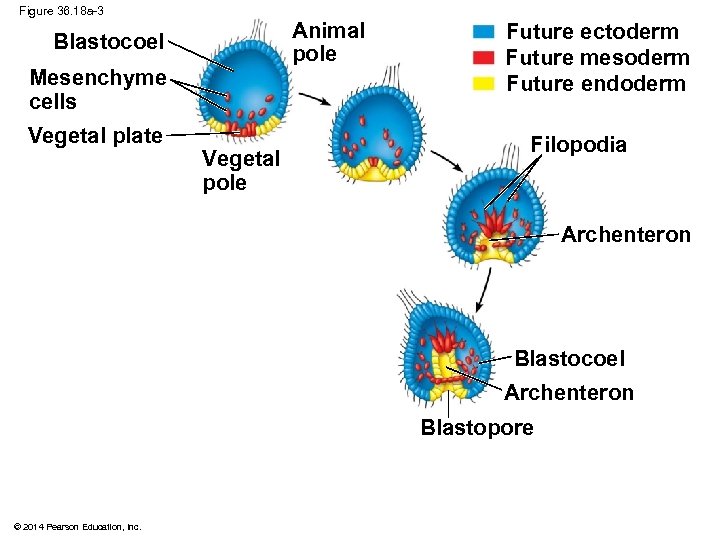 Figure 36.18a-3

Blastocoel

Mesenchyme cells

Vegetal plate

Animal pole

Vegetal pole

Future ectoderm
Future mesoderm
Future endoderm

Filopodia

Archenteron

Blastocoel

Archenteron

Blastopore

© 2014 Pearson Education, Inc.